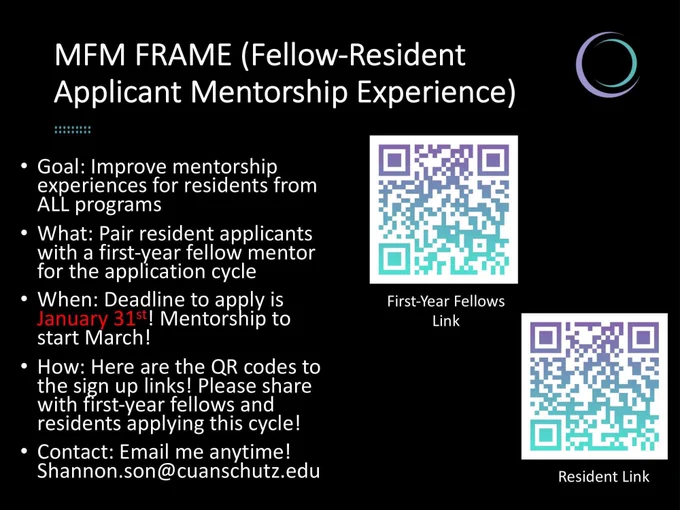 MFM FRAME (Fellow-Resident Applicant Mentorship Experience)

• Goal: Improve mentorship experiences for residents from ALL programs

• What: Pair resident applicants with a first-year fellow mentor for the application cycle

• When: Deadline to apply is January 31$^{st}$! Mentorship to start March!

• How: Here are the QR codes to the sign up links! Please share with first-year fellows and residents applying this cycle!

• Contact: Email me anytime! Shannon.son@cuanschutz.edu

First-Year Fellows Link

Resident Link